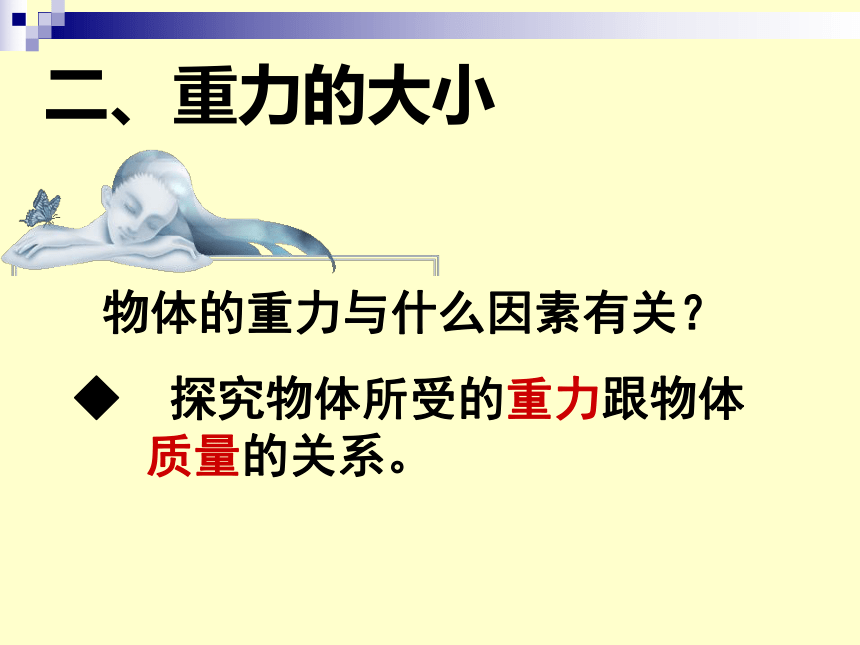 二、重力的大小

物体的重力与什么因素有关？

◆ 探究物体所受的重力跟物体质量的关系。